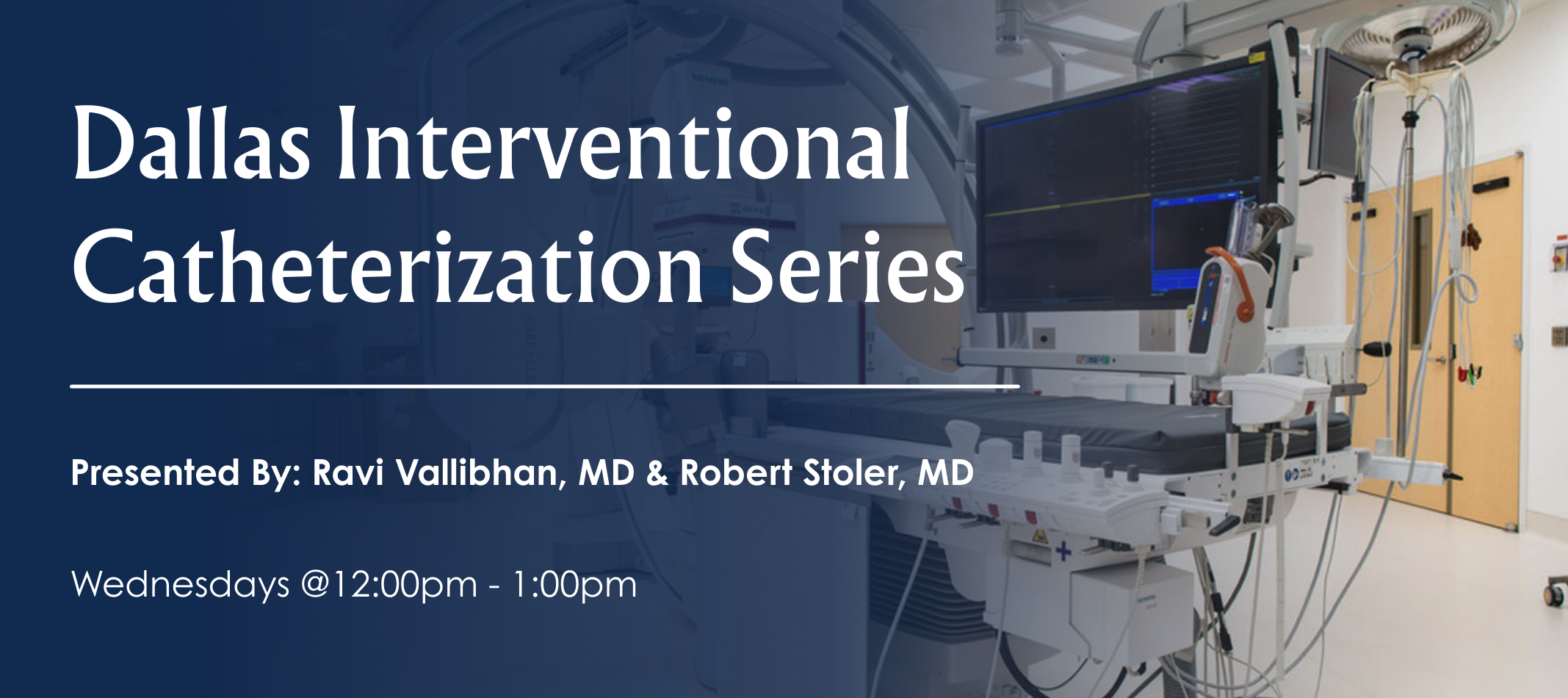 Dallas Interventional Catheterization Series

Presented By: Ravi Vallibhan, MD & Robert Stoler, MD

Wednesdays @12:00pm - 1:00pm